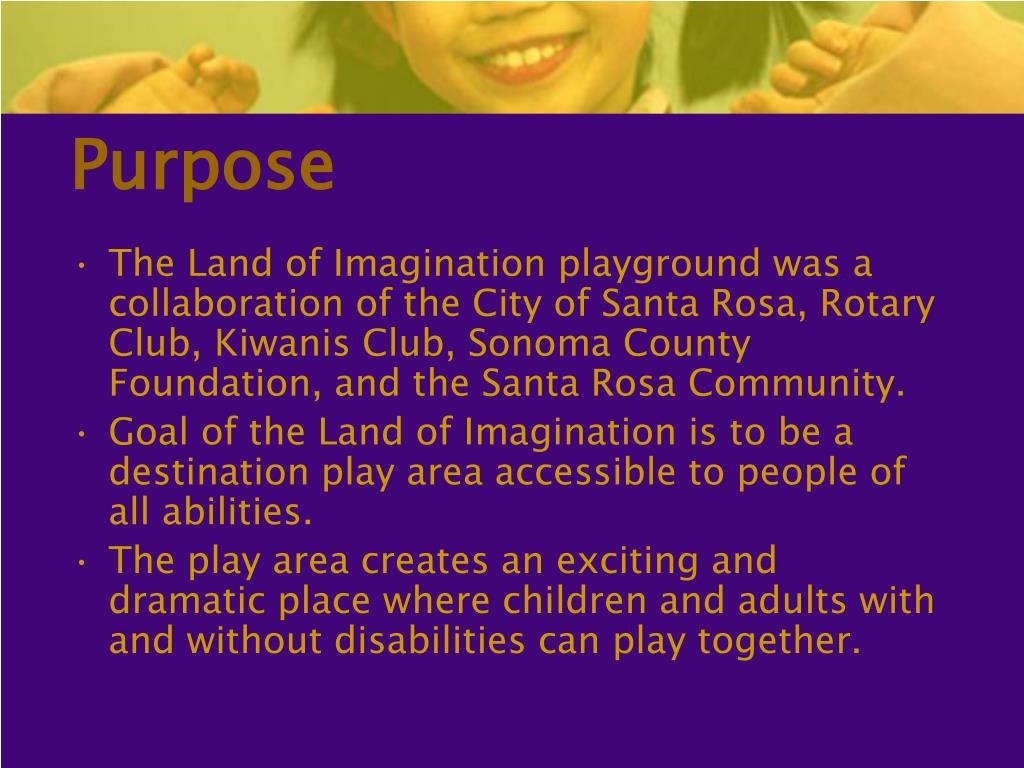 Purpose

• The Land of Imagination playground was a collaboration of the City of Santa Rosa, Rotary Club, Kiwanis Club, Sonoma County Foundation, and the Santa Rosa Community.
• Goal of the Land of Imagination is to be a destination play area accessible to people of all abilities.
• The play area creates an exciting and dramatic place where children and adults with and without disabilities can play together.